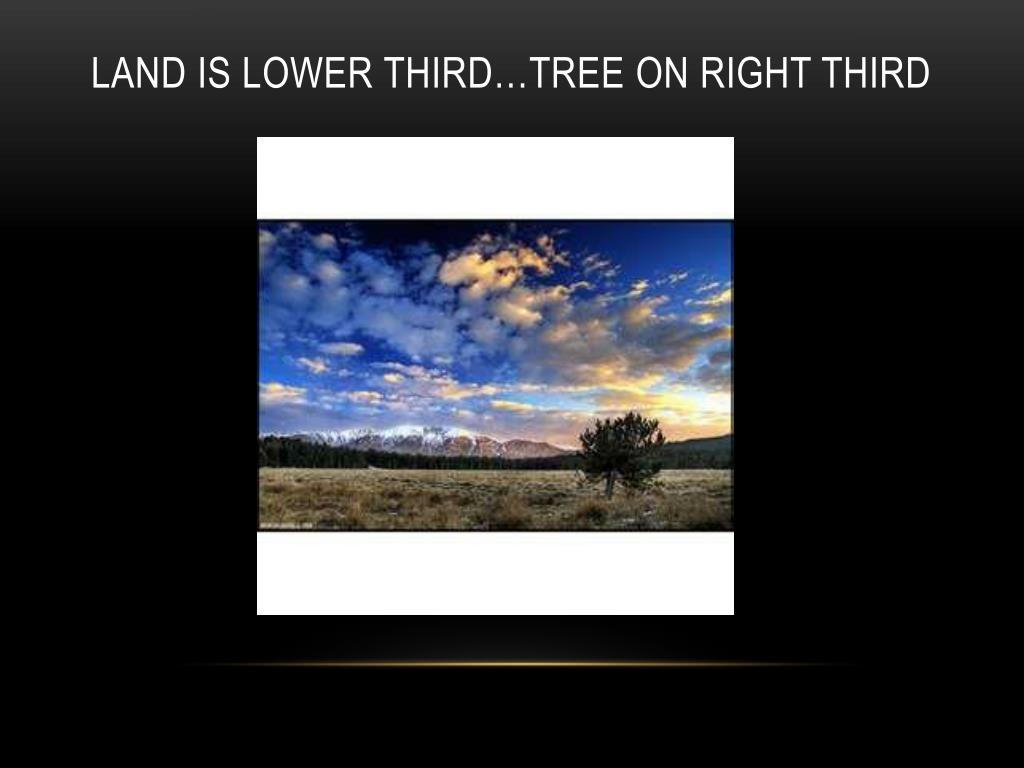 LAND IS LOWER THIRD…TREE ON RIGHT THIRD